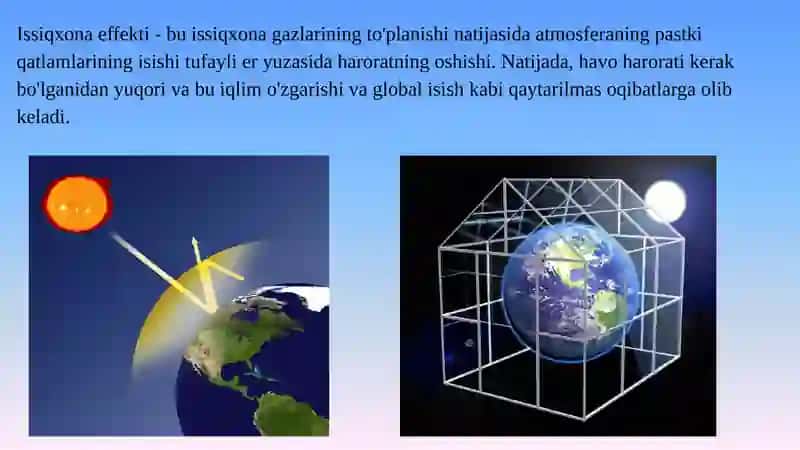 Issiqxona effekti - bu issiqxona gazlarining to'planishi natijasida atmosferaning pastki qatlamlarining isishi tufayli er yuzasida haroratning oshishi. Natijada, havo harorati kerak bo'lganidan yuqori va bu iqlim o'zgarishi va global isish kabi qaytarilmas oqibatlarga olib keladi.